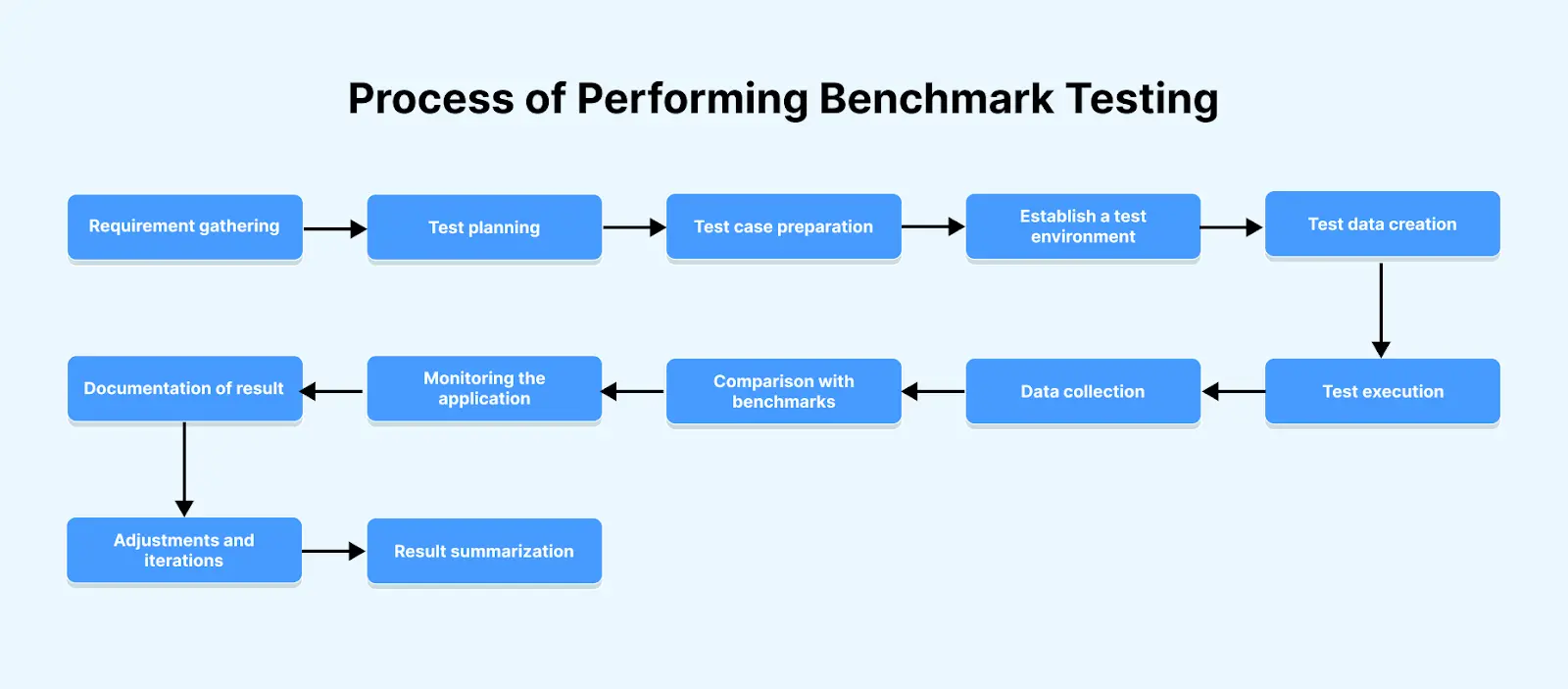 Process of Performing Benchmark Testing

Requirement gathering

Test planning

Test case preparation

Establish a test environment

Test data creation

Test execution

Data collection

Comparison with benchmarks

Monitoring the application

Documentation of result

Adjustments and iterations

Result summarization